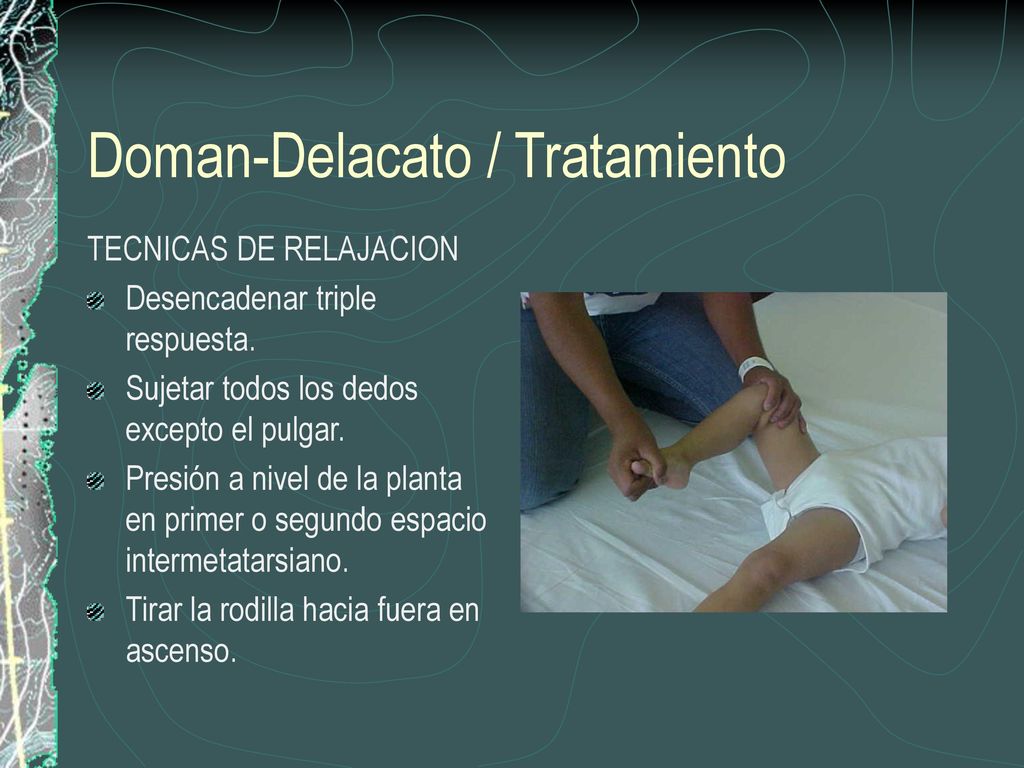 Doman-Delacato / Tratamiento

TECNICAS DE RELAJACION

Desencadenar triple respuesta.

Sujetar todos los dedos excepto el pulgar.

Presión a nivel de la planta en primer o segundo espacio intermetatarsiano.

Tirar la rodilla hacia fuera en ascenso.